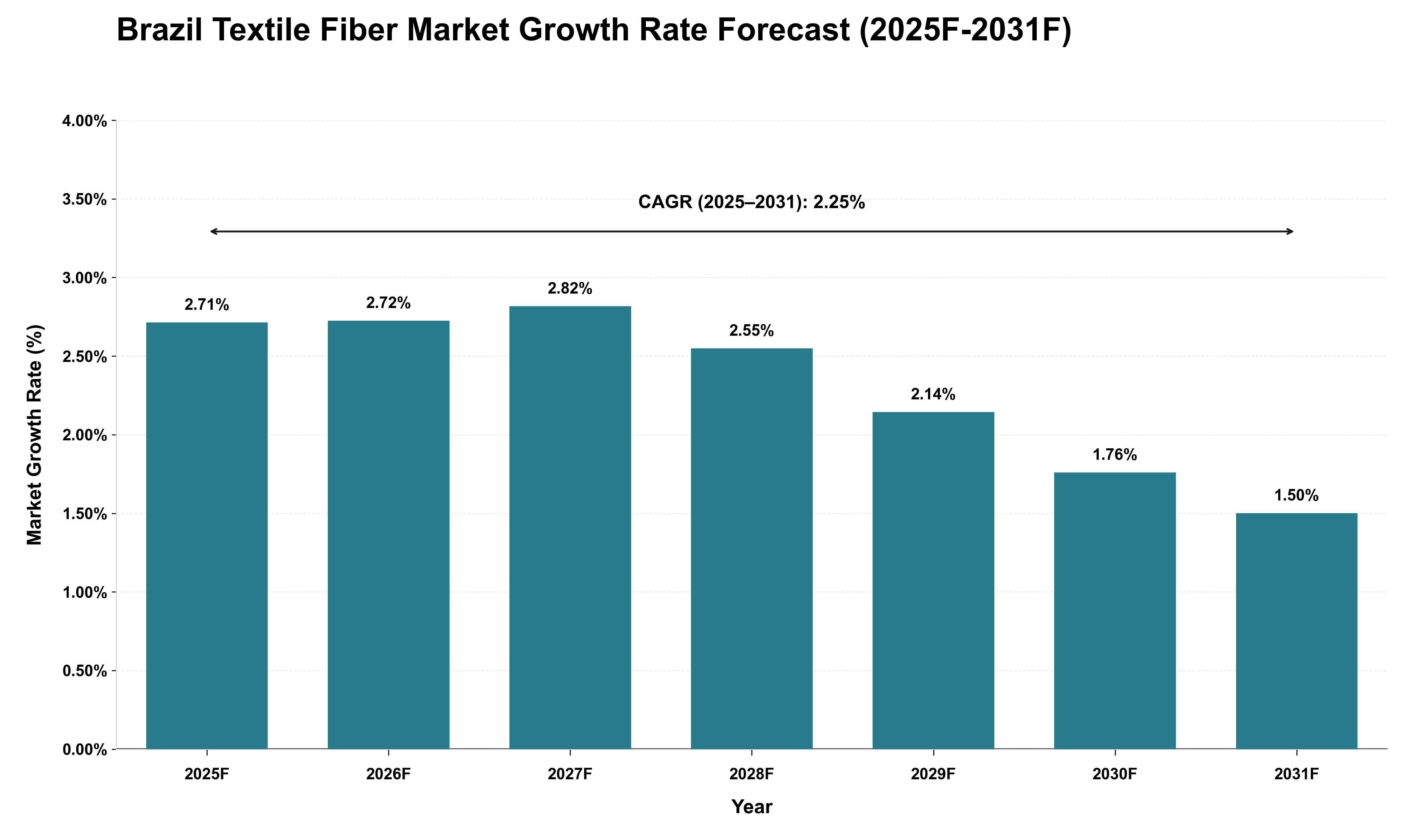 Brazil Textile Fiber Market Growth Rate Forecast (2025F-2031F)

Market Growth Rate (%)

4.00%
3.50%
3.00%
2.50%
2.00%
1.50%
1.00%
0.50%
0.00%

CAGR (2025–2031): 2.25%

2.71%
2.72%
2.82%
2.55%
2.14%
1.76%
1.50%

2025F
2026F
2027F
2028F
2029F
2030F
2031F

Year